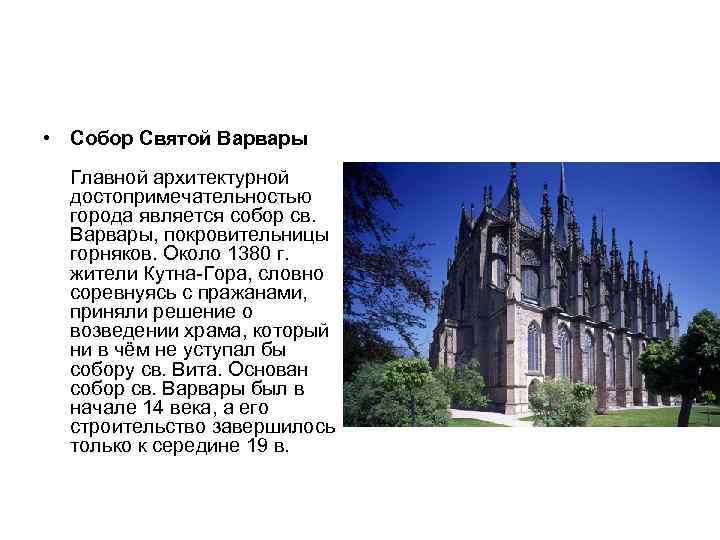 • Собор Святой Варвары

Главной архитектурной достопримечательностью города является собор св. Варвары, покровительницы горняков. Около 1380 г. жители Кутна-Гора, словно соревнуясь с пражанами, приняли решение о возведении храма, который ни в чём не уступал бы собору св. Вита. Основан собор св. Варвары был в начале 14 века, а его строительство завершилось только к середине 19 в.